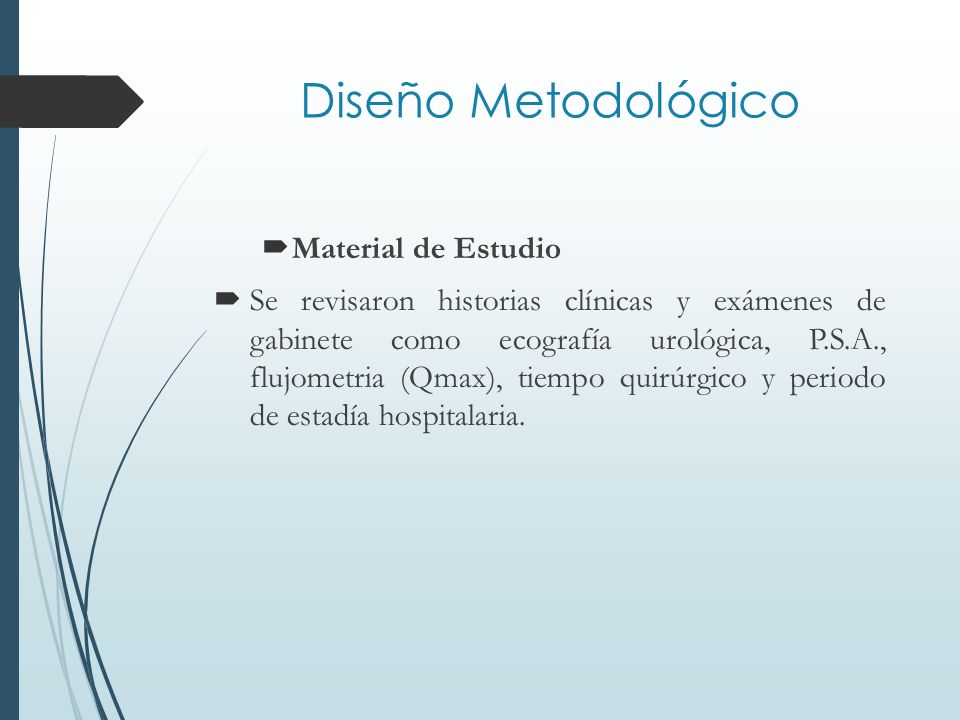 Diseño Metodológico

Material de Estudio

Se revisaron historias clínicas y exámenes de gabinete como ecografía urológica, P.S.A., flujometria (Qmax), tiempo quirúrgico y periodo de estadía hospitalaria.